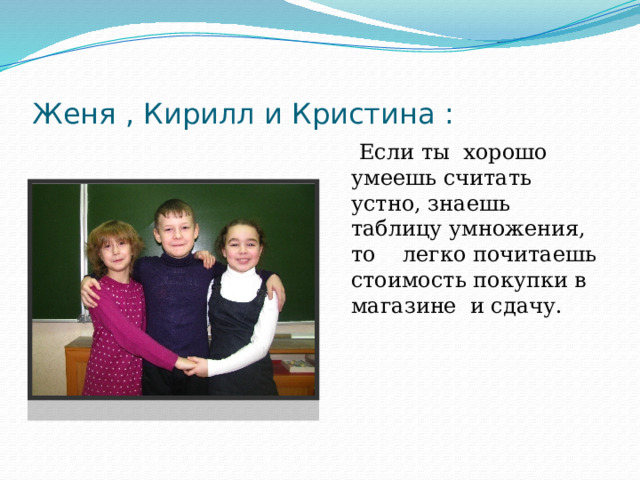 Женя , Кирилл и Кристина :

Если ты хорошо умеешь считать устно, знаешь таблицу умножения, то легко почитаешь стоимость покупки в магазине и сдачу.